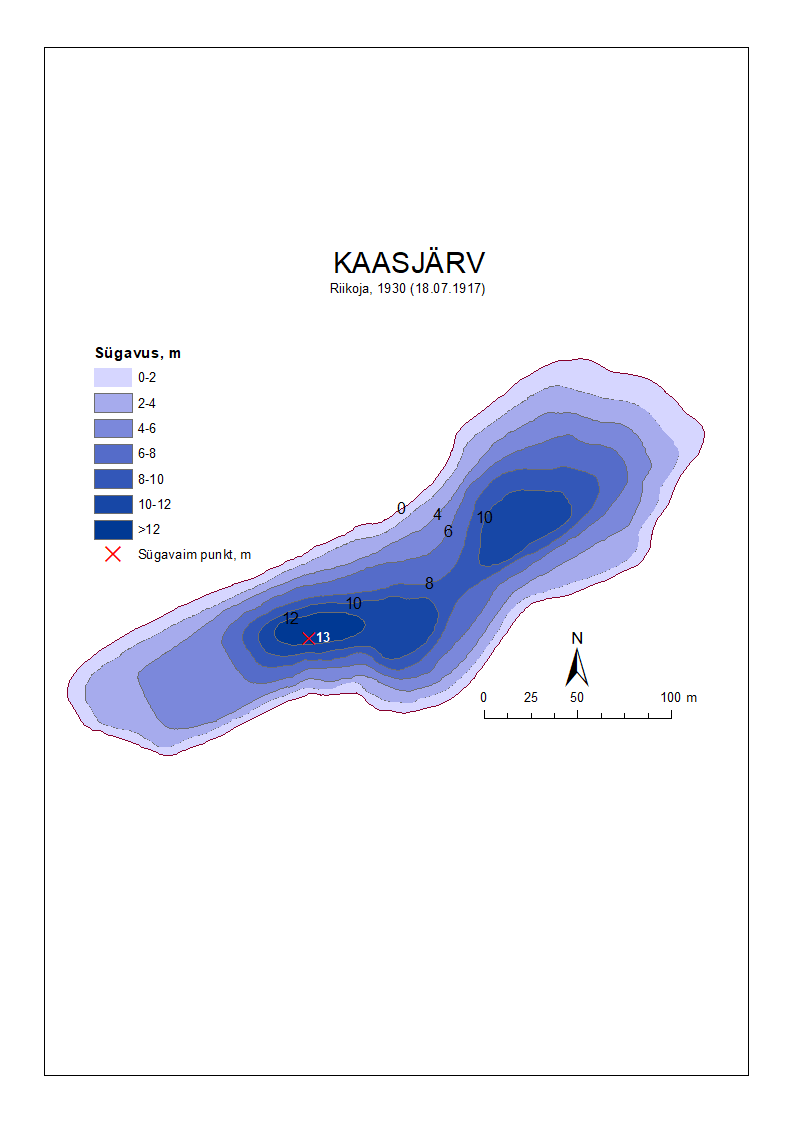 KAASJÄRV
Riikoja, 1930 (18.07.1917)

Sügavus, m
0-2
2-4
4-6
6-8
8-10
10-12
>12
Sügavaim punkt, m

0
4
6
10
8
10
12
13

N
0 25 50 100 m